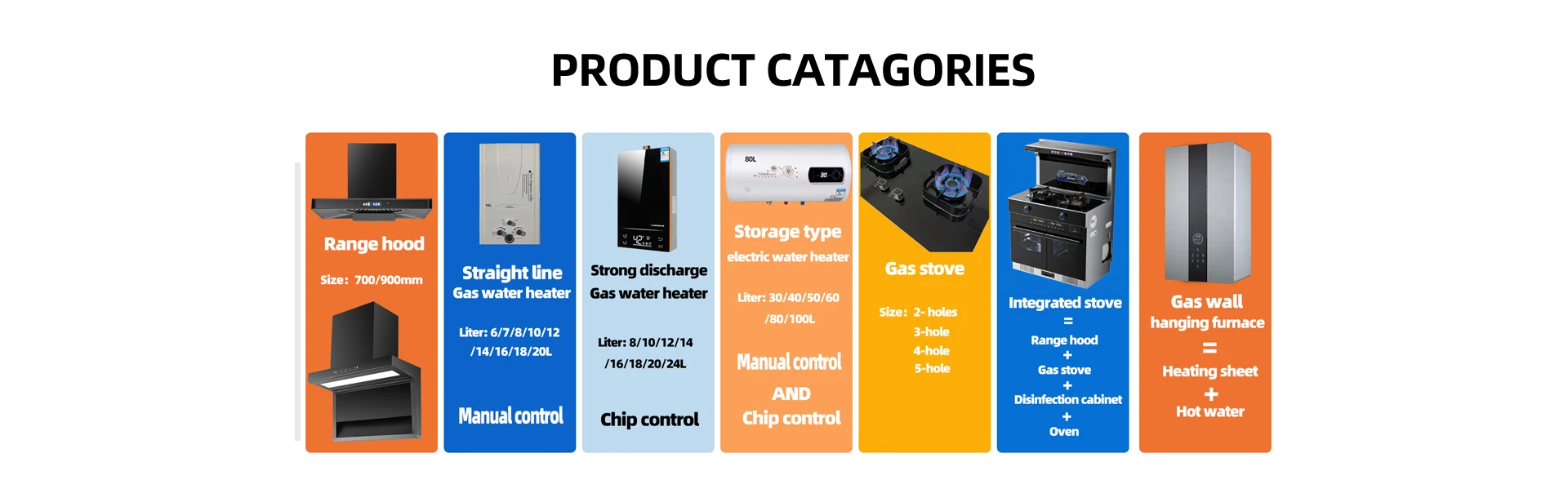 PRODUCT CATAGORIES

Range hood

Size: 700/900mm

Straight line
Gas water heater

Liter: 6/7/8/10/12 /14/16/18/20L

Manual control

Strong discharge
Gas water heater

Liter: 8/10/12/14 /16/18/20/24L

Chip control

80L

Storage type
electric water heater

Liter: 30/40/50/60 /80/100L

Manual control
AND
Chip control

Gas stove

Size: 2- holes
3-hole
4-hole
5-hole

Integrated stove
=
Range hood
+
Gas stove
+
Disinfection cabinet
+
Oven

Gas wall
hanging furnace
=
Heating sheet
+
Hot water